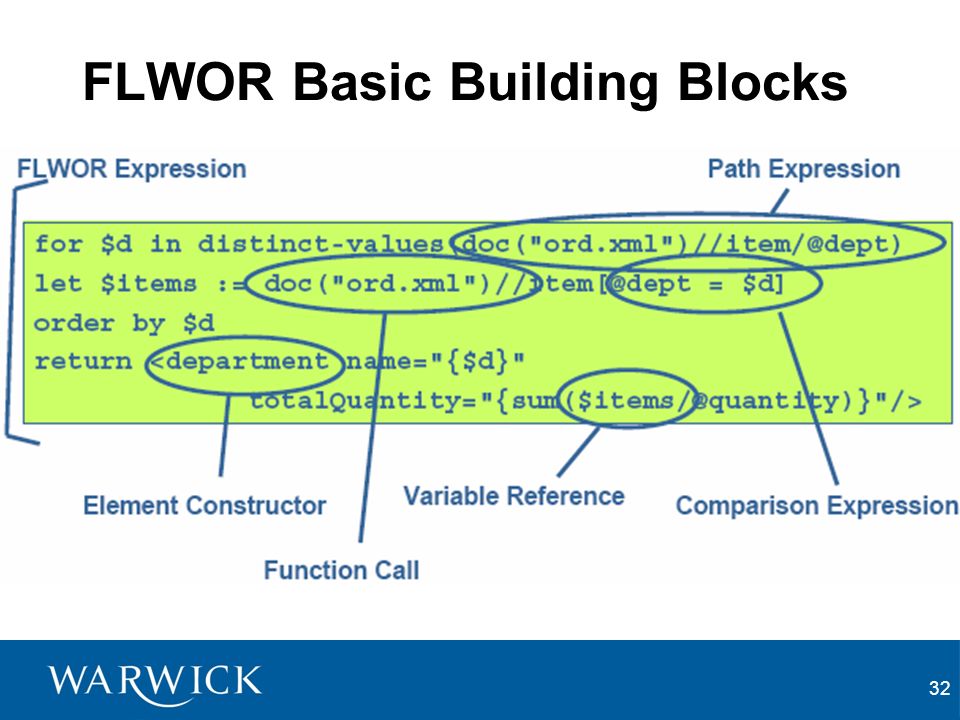 FLWOR Basic Building Blocks

FLWOR Expression

Path Expression

for $d in distinct-values(doc("ord.xml")//item/@dept)
let $items := doc("ord.xml")//item[@dept = $d]
order by $d
return <department name="{$d}"
totalQuantity="{sum($items/@quantity)}"/>

Element Constructor

Variable Reference

Comparison Expression

Function Call

WARWICK

32